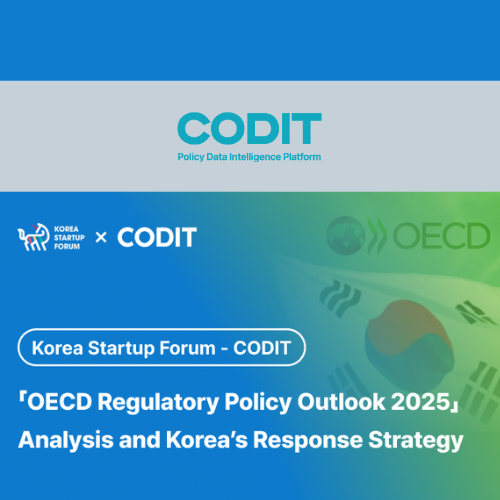 CODIT
Policy Data Intelligence Platform

KOREA STARTUP FORUM × CODIT

OECD

Korea Startup Forum - CODIT

「OECD Regulatory Policy Outlook 2025」
Analysis and Korea's Response Strategy